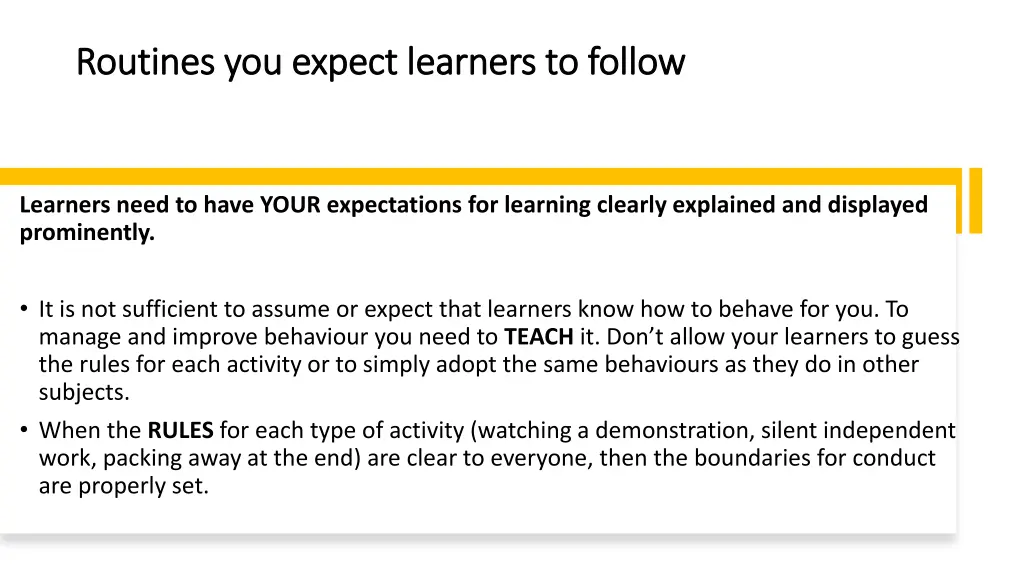 Routines you expect learners to follow

Learners need to have YOUR expectations for learning clearly explained and displayed prominently.

• It is not sufficient to assume or expect that learners know how to behave for you. To manage and improve behaviour you need to TEACH it. Don't allow your learners to guess the rules for each activity or to simply adopt the same behaviours as they do in other subjects.
• When the RULES for each type of activity (watching a demonstration, silent independent work, packing away at the end) are clear to everyone, then the boundaries for conduct are properly set.